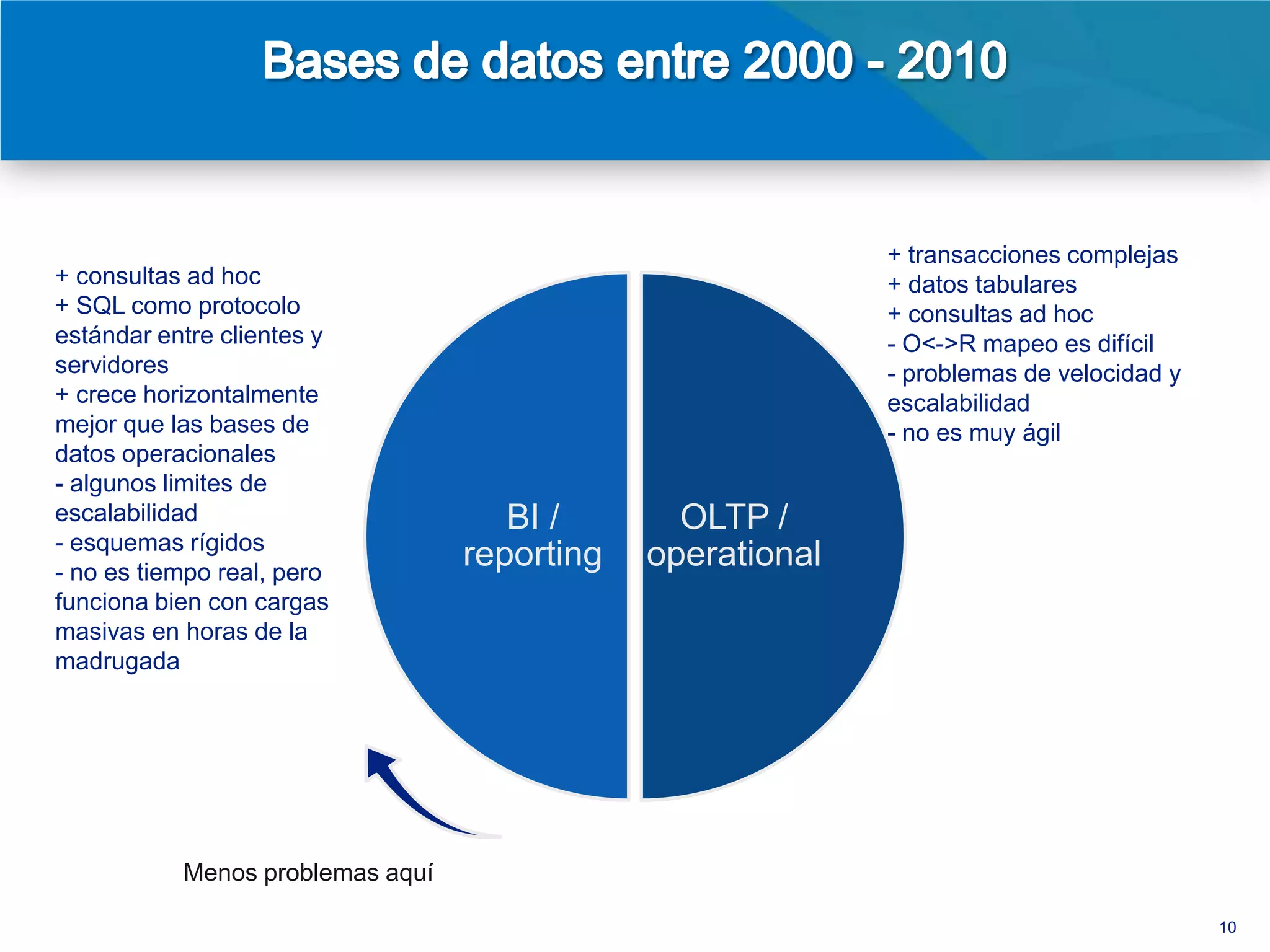 Bases de datos entre 2000 - 2010

+ consultas ad hoc
+ SQL como protocolo estándar entre clientes y servidores
+ crece horizontalmente mejor que las bases de datos operacionales
- algunos limites de escalabilidad
- esquemas rígidos
- no es tiempo real, pero funciona bien con cargas masivas en horas de la madrugada

BI / reporting

OLTP / operational

+ transacciones complejas
+ datos tabulares
+ consultas ad hoc
- O<->R mapeo es difícil
- problemas de velocidad y escalabilidad
- no es muy ágil

Menos problemas aquí

10